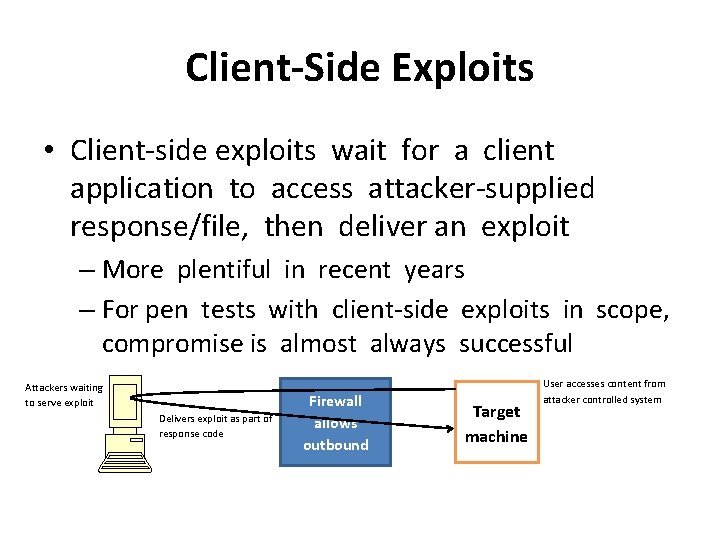 Client-Side Exploits

• Client-side exploits wait for a client application to access attacker-supplied response/file, then deliver an exploit
– More plentiful in recent years
– For pen tests with client-side exploits in scope, compromise is almost always successful

Attackers waiting to serve exploit

Delivers exploit as part of response code

Firewall allows outbound

Target machine

User accesses content from attacker controlled system